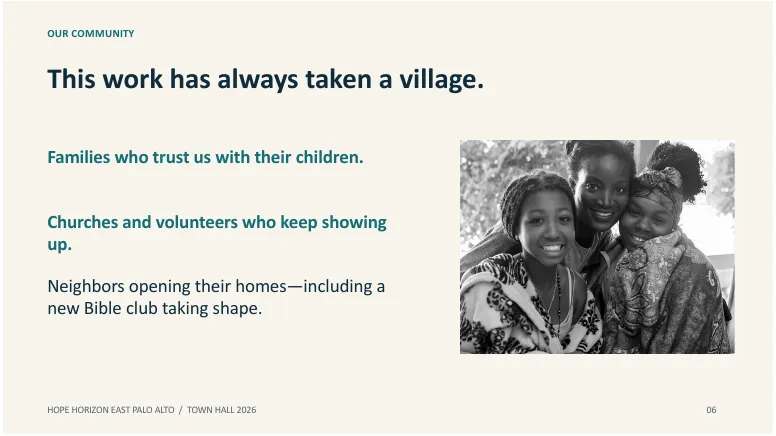 OUR COMMUNITY

This work has always taken a village.

Families who trust us with their children.

Churches and volunteers who keep showing up.

Neighbors opening their homes—including a new Bible club taking shape.

HOPE HORIZON EAST PALO ALTO / TOWN HALL 2026

06